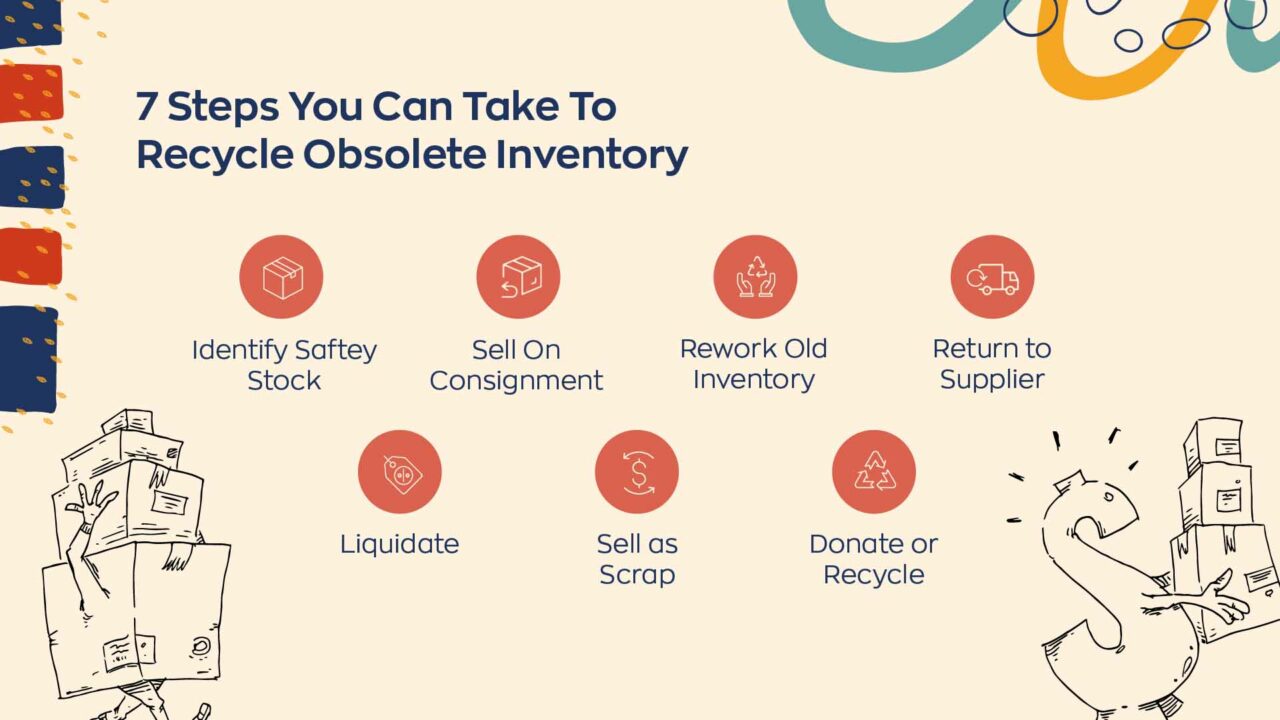 7 Steps You Can Take To Recycle Obsolete Inventory

Identify Saftey Stock

Sell On Consignment

Rework Old Inventory

Return to Supplier

Liquidate

Sell as Scrap

Donate or Recycle